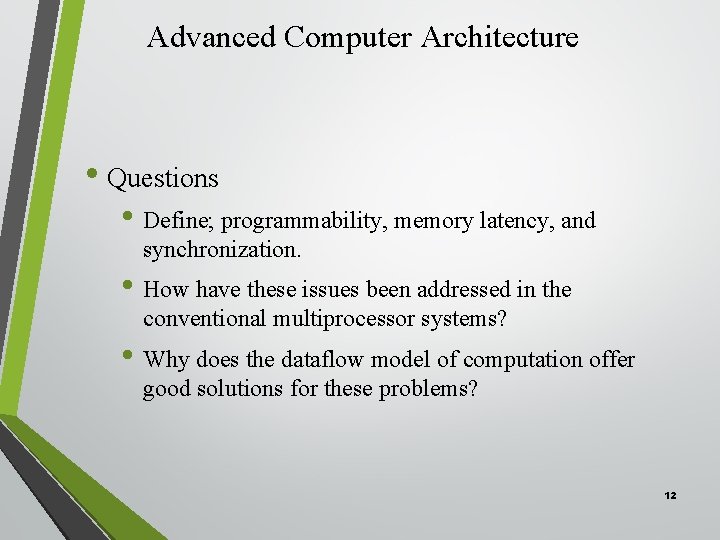 Advanced Computer Architecture

• Questions

• Define; programmability, memory latency, and synchronization.

• How have these issues been addressed in the conventional multiprocessor systems?

• Why does the dataflow model of computation offer good solutions for these problems?

12